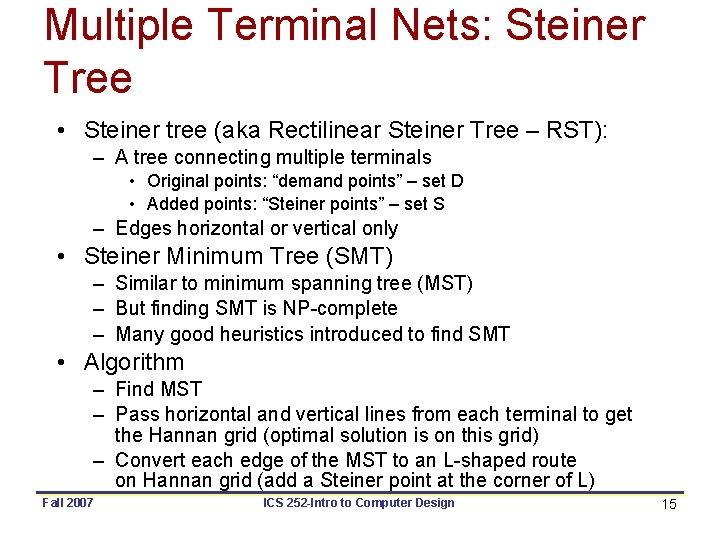 Multiple Terminal Nets: Steiner Tree

• Steiner tree (aka Rectilinear Steiner Tree – RST):
  – A tree connecting multiple terminals
    • Original points: “demand points” – set D
    • Added points: “Steiner points” – set S
  – Edges horizontal or vertical only
• Steiner Minimum Tree (SMT)
  – Similar to minimum spanning tree (MST)
  – But finding SMT is NP-complete
  – Many good heuristics introduced to find SMT
• Algorithm
  – Find MST
  – Pass horizontal and vertical lines from each terminal to get the Hannan grid (optimal solution is on this grid)
  – Convert each edge of the MST to an L-shaped route on Hannan grid (add a Steiner point at the corner of L)

Fall 2007
ICS 252-Intro to Computer Design
15